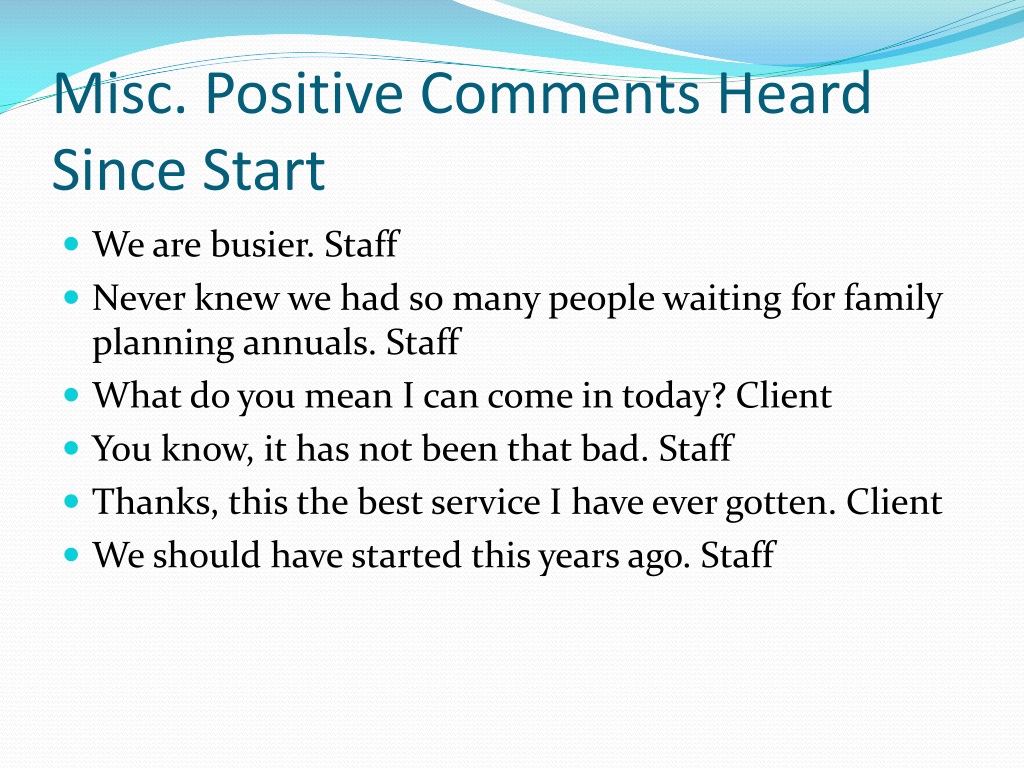 Misc. Positive Comments Heard Since Start

- We are busier. Staff
- Never knew we had so many people waiting for family planning annuals. Staff
- What do you mean I can come in today? Client
- You know, it has not been that bad. Staff
- Thanks, this the best service I have ever gotten. Client
- We should have started this years ago. Staff